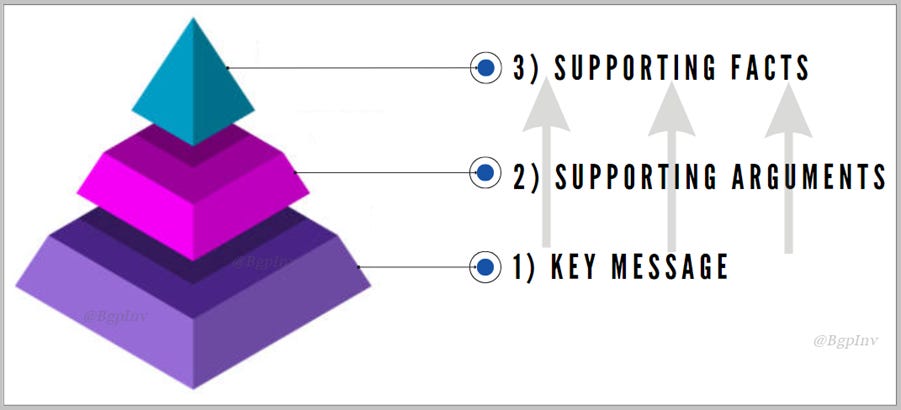 3) SUPPORTING FACTS

2) SUPPORTING ARGUMENTS

1) KEY MESSAGE

@BgpInv

@BgpInv

@BgpInv